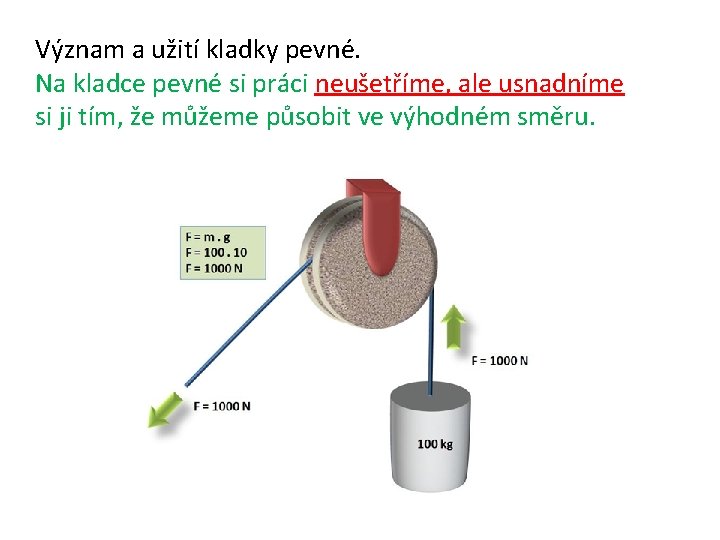 Význam a užití kladky pevné.
Na kladce pevné si práci neušetříme, ale usnadníme si ji tím, že můžeme působit ve výhodném směru.

F = m . g
F = 100 . 10
F = 1000 N

F = 1000 N

F = 1000 N

100 kg